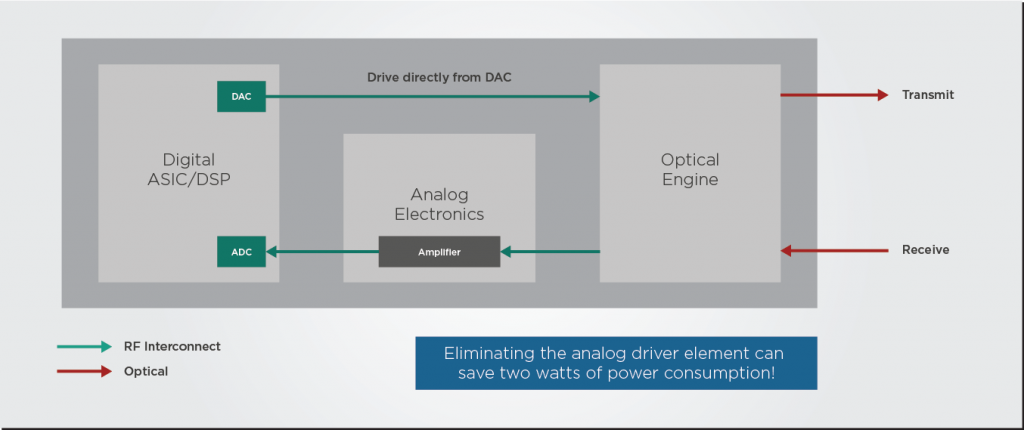 Drive directly from DAC

DAC

Digital ASIC/DSP

ADC

Analog Electronics

Amplifier

Optical Engine

Transmit

Receive

RF Interconnect

Optical

Eliminating the analog driver element can save two watts of power consumption!